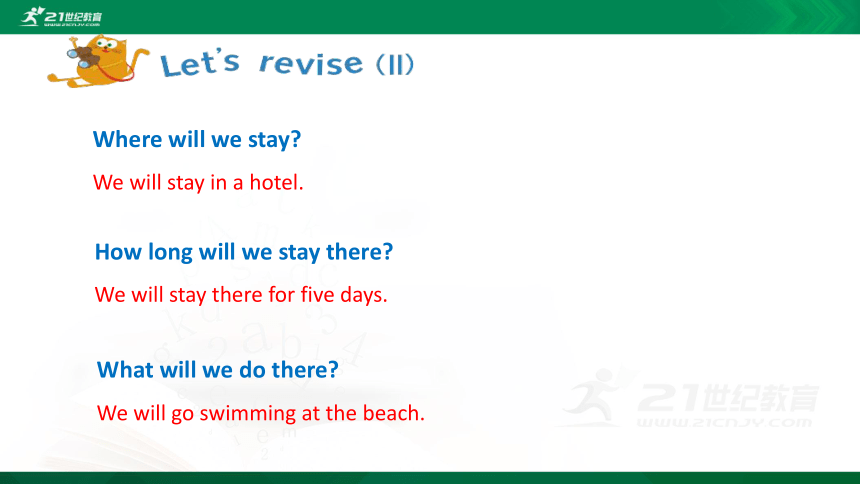 21世纪教育

Let's revise (II)

Where will we stay?

We will stay in a hotel.

How long will we stay there?

We will stay there for five days.

What will we do there?

We will go swimming at the beach.

21世纪教育
WWW.21CNJY.COM